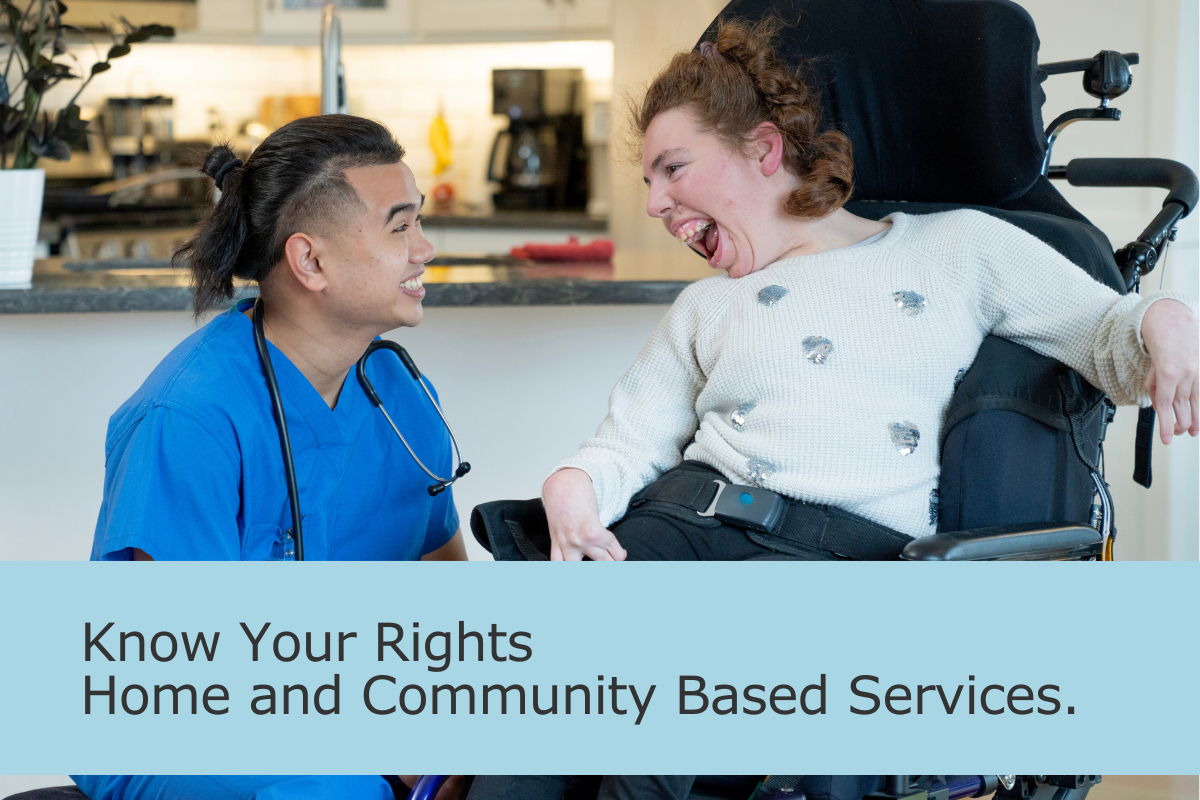 Know Your Rights
Home and Community Based Services.